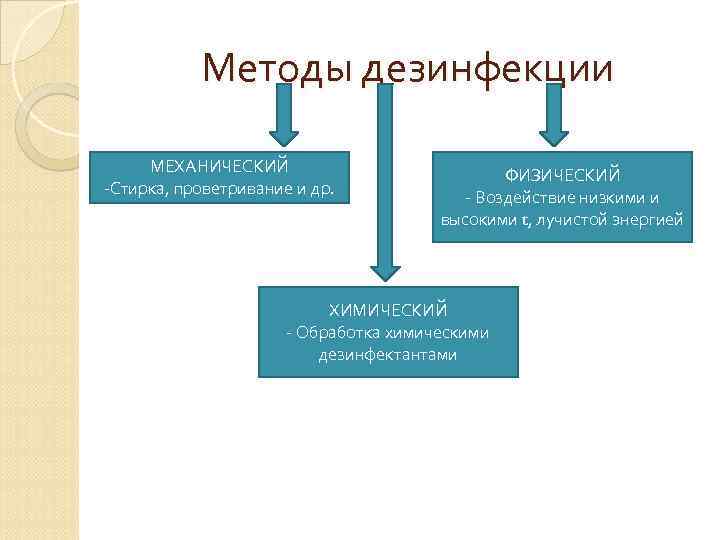 Методы дезинфекции

МЕХАНИЧЕСКИЙ
-Стирка, проветривание и др.

ФИЗИЧЕСКИЙ
- Воздействие низкими и высокими t, лучистой энергией

ХИМИЧЕСКИЙ
- Обработка химическими дезинфектантами